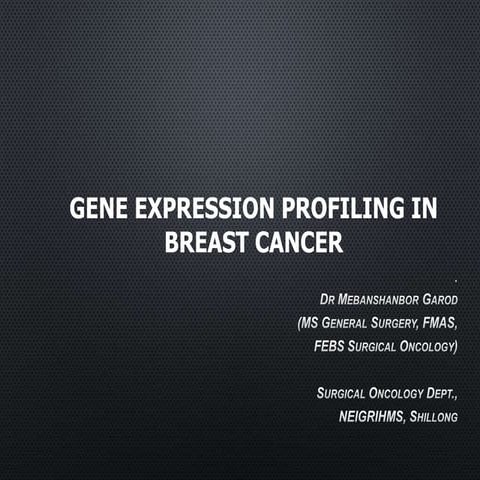 GENE EXPRESSION PROFILING IN BREAST CANCER

.

DR MEBANSHANBOR GAROD
(MS GENERAL SURGERY, FMAS, FEBS SURGICAL ONCOLOGY)

SURGICAL ONCOLOGY DEPT., NEIGRIHMS, SHILLONG